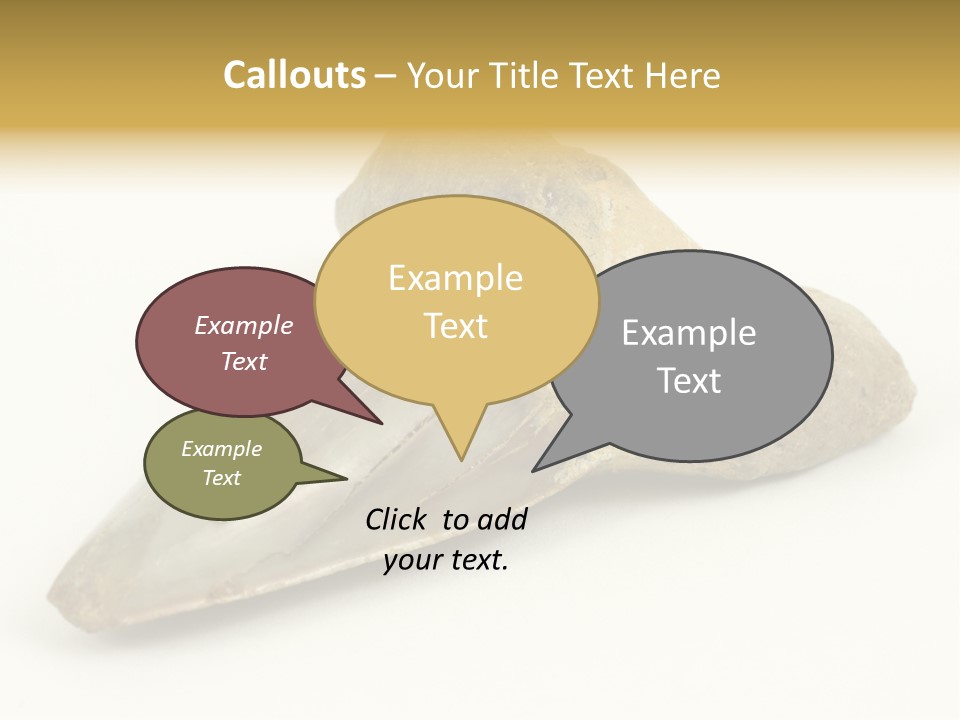 Callouts – Your Title Text Here

Example Text

Example Text

Example Text

Example Text

Click to add your text.